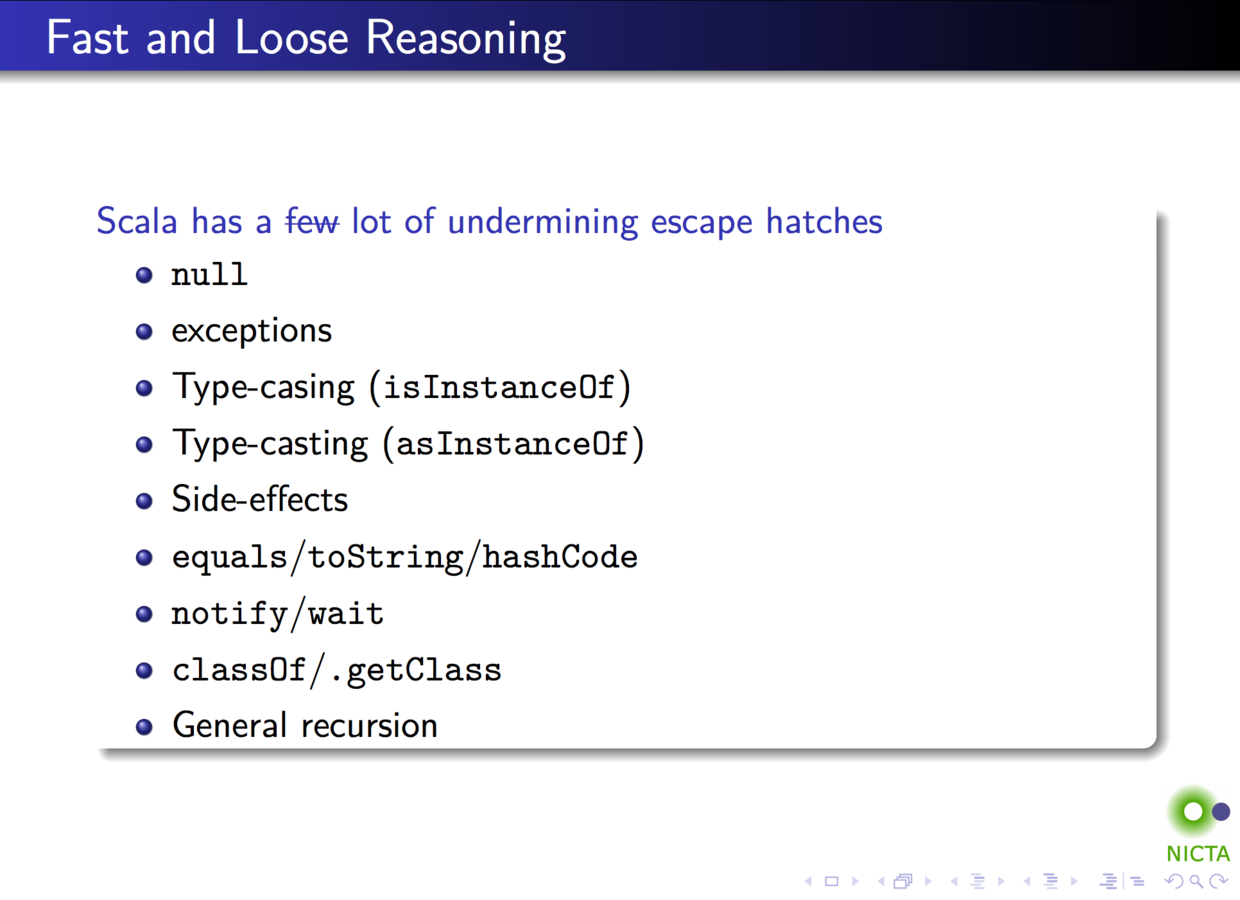 Fast and Loose Reasoning

Scala has a ~~few~~ lot of undermining escape hatches

- null
- exceptions
- Type-casing (isInstanceOf)
- Type-casting (asInstanceOf)
- Side-effects
- equals/toString/hashCode
- notify/wait
- classOf/.getClass
- General recursion

NICTA